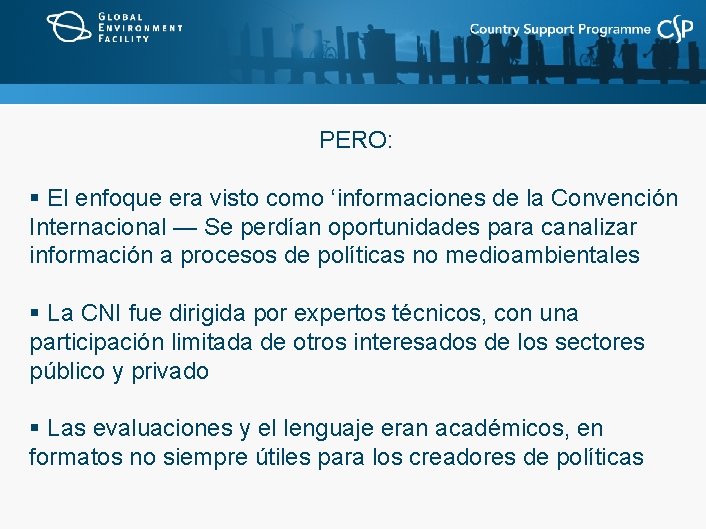 GLOBAL ENVIRONMENT FACILITY

Country Support Programme CSP

PERO:

▪ El enfoque era visto como ‘informaciones de la Convención Internacional — Se perdían oportunidades para canalizar información a procesos de políticas no medioambientales

▪ La CNI fue dirigida por expertos técnicos, con una participación limitada de otros interesados de los sectores público y privado

▪ Las evaluaciones y el lenguaje eran académicos, en formatos no siempre útiles para los creadores de políticas